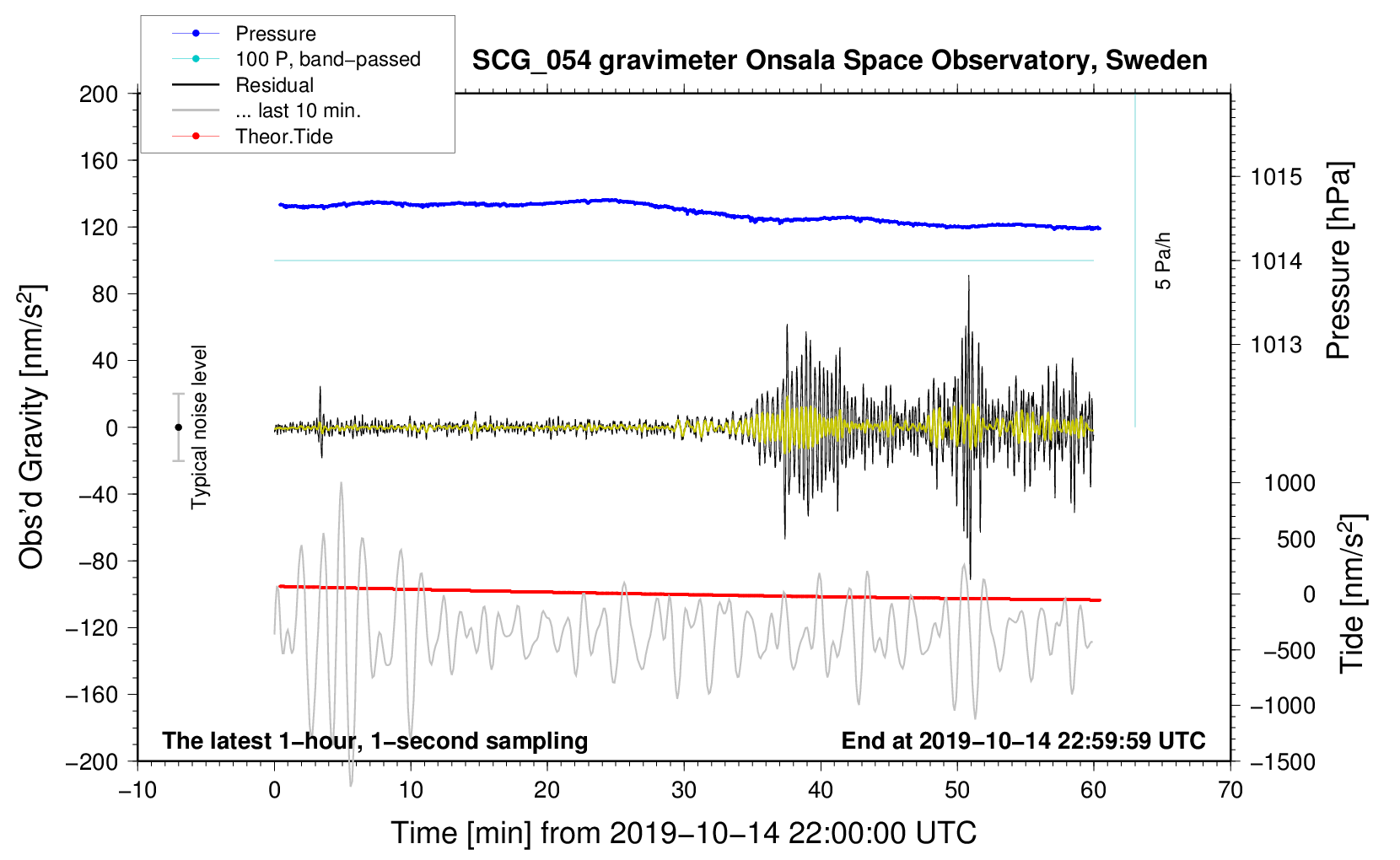 Pressure
100 P, band−passed
Residual
... last 10 min.
Theor.Tide

SCG_054 gravimeter Onsala Space Observatory, Sweden

200
160
120
80
40
0
−40
−80
−120
−160
−200

Obs'd Gravity [nm/s$^2$]

Typical noise level

5 Pa/h

1015
1014
1013

Pressure [hPa]

1000
500
0
−500
−1000
−1500

Tide [nm/s$^2$]

The latest 1−hour, 1−second sampling

End at 2019−10−14 22:59:59 UTC

−10
0
10
20
30
40
50
60
70

Time [min] from 2019−10−14 22:00:00 UTC